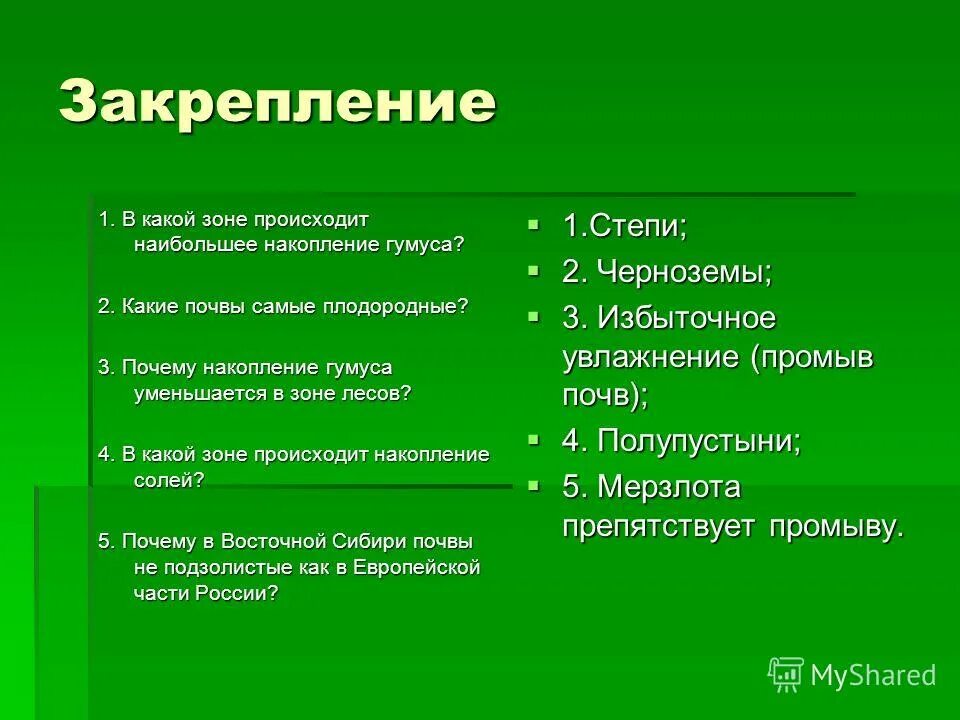 Закрепление

1. В какой зоне происходит наибольшее накопление гумуса?

2. Какие почвы самые плодородные?

3. Почему накопление гумуса уменьшается в зоне лесов?

4. В какой зоне происходит накопление солей?

5. Почему в Восточной Сибири почвы не подзолистые как в Европейской части России?

1.Степи;

2. Черноземы;

3. Избыточное увлажнение (промыв почв);

4. Полупустыни;

5. Мерзлота препятствует промыву.

MyShared